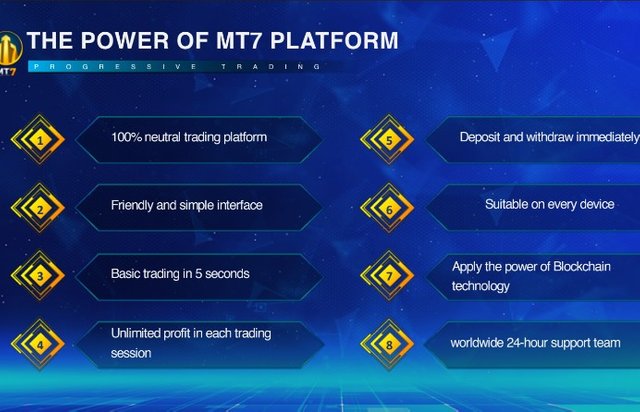 MT7

THE POWER OF MT7 PLATFORM

PROGRESSIVE TRADING

1 100% neutral trading platform

2 Friendly and simple interface

3 Basic trading in 5 seconds

4 Unlimited profit in each trading session

5 Deposit and withdraw immediately

6 Suitable on every device

7 Apply the power of Blockchain technology

8 worldwide 24-hour support team